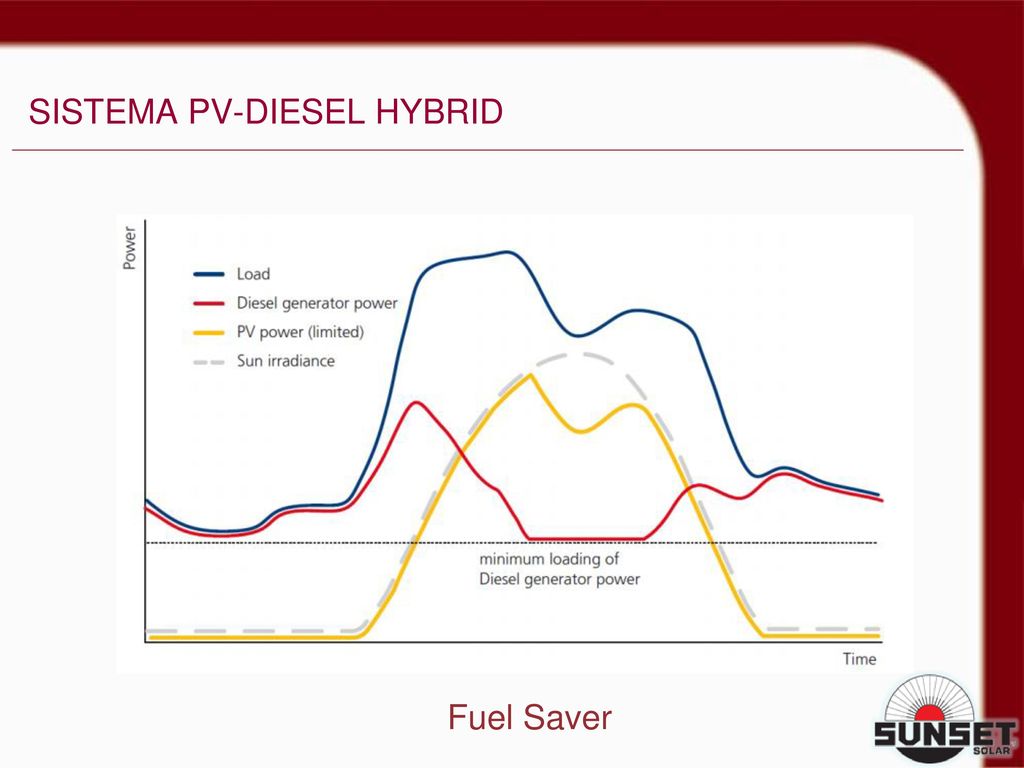 SISTEMA PV-DIESEL HYBRID

Power

Load
Diesel generator power
PV power (limited)
Sun irradiance

minimum loading of
Diesel generator power

Time

Fuel Saver

SUNSET
SOLAR